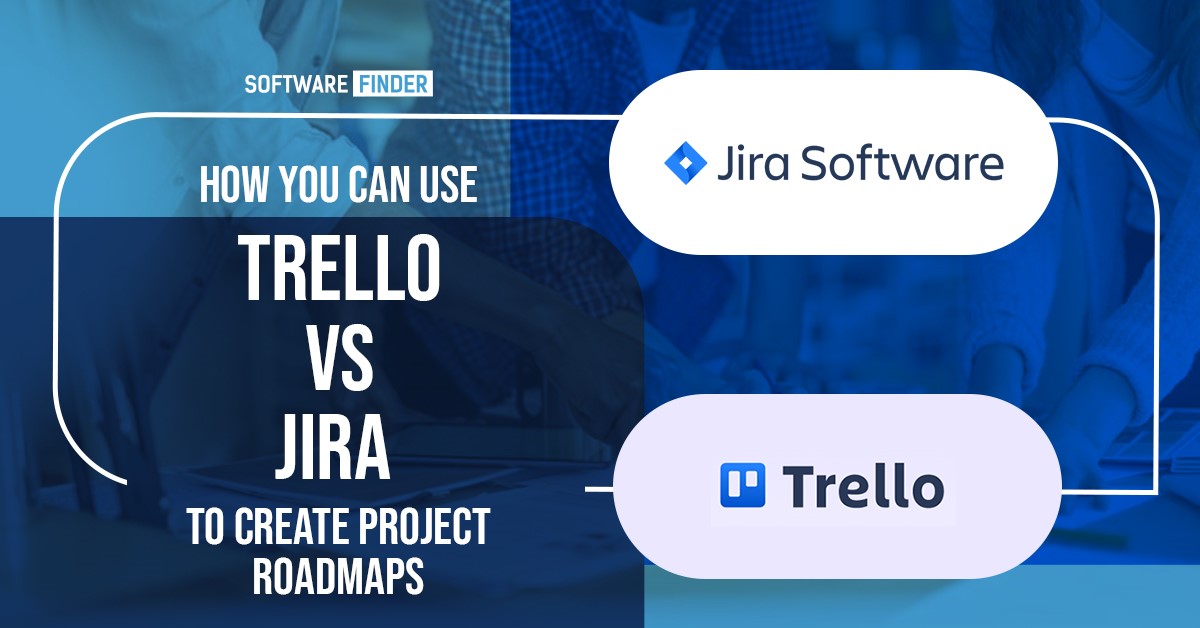 SOFTWARE FINDER

HOW YOU CAN USE

TRELLO

VS

JIRA

TO CREATE PROJECT ROADMAPS

Jira Software

Trello